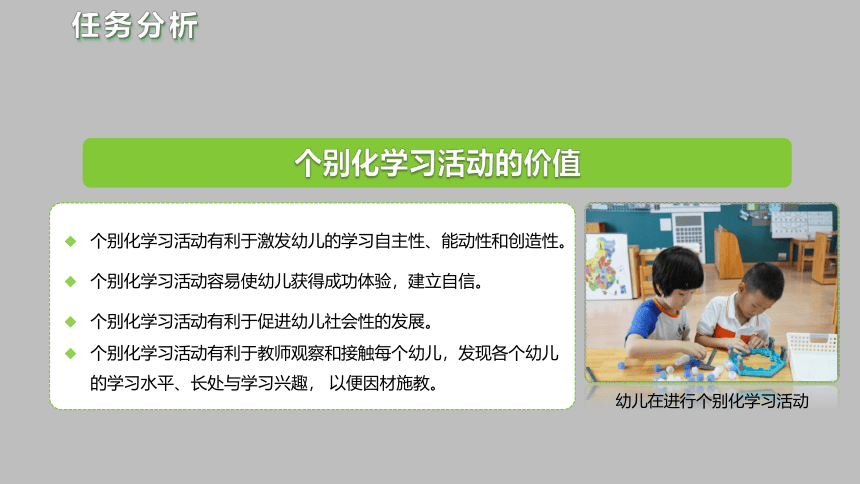 任务分析

个别化学习活动的价值

◆ 个别化学习活动有利于激发幼儿的学习自主性、能动性和创造性。

◆ 个别化学习活动容易使幼儿获得成功体验，建立自信。

◆ 个别化学习活动有利于促进幼儿社会性的发展。

◆ 个别化学习活动有利于教师观察和接触每个幼儿，发现各个幼儿的学习水平、长处与学习兴趣， 以便因材施教。

幼儿在进行个别化学习活动